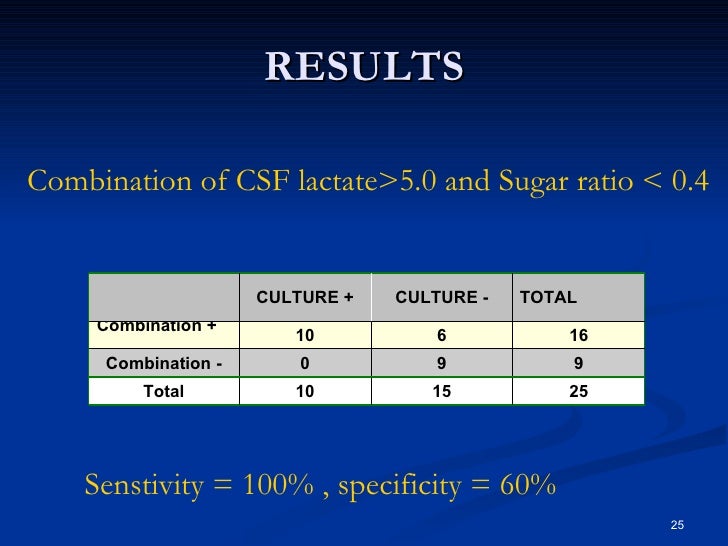 RESULTS

Combination of CSF lactate>5.0 and Sugar ratio < 0.4

| | CULTURE + | CULTURE - | TOTAL |
|---|---|---|---|
| Combination + | 10 | 6 | 16 |
| Combination - | 0 | 9 | 9 |
| Total | 10 | 15 | 25 |

Senstivity = 100% , specificity = 60%

25